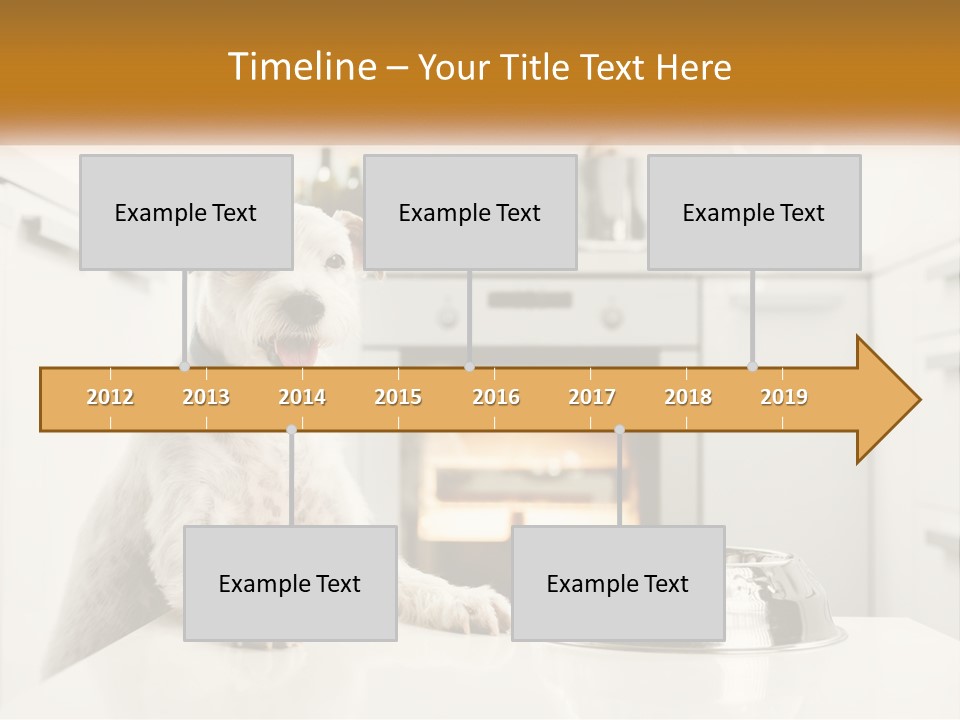 Timeline – Your Title Text Here

Example Text

Example Text

Example Text

2012 2013 2014 2015 2016 2017 2018 2019

Example Text

Example Text